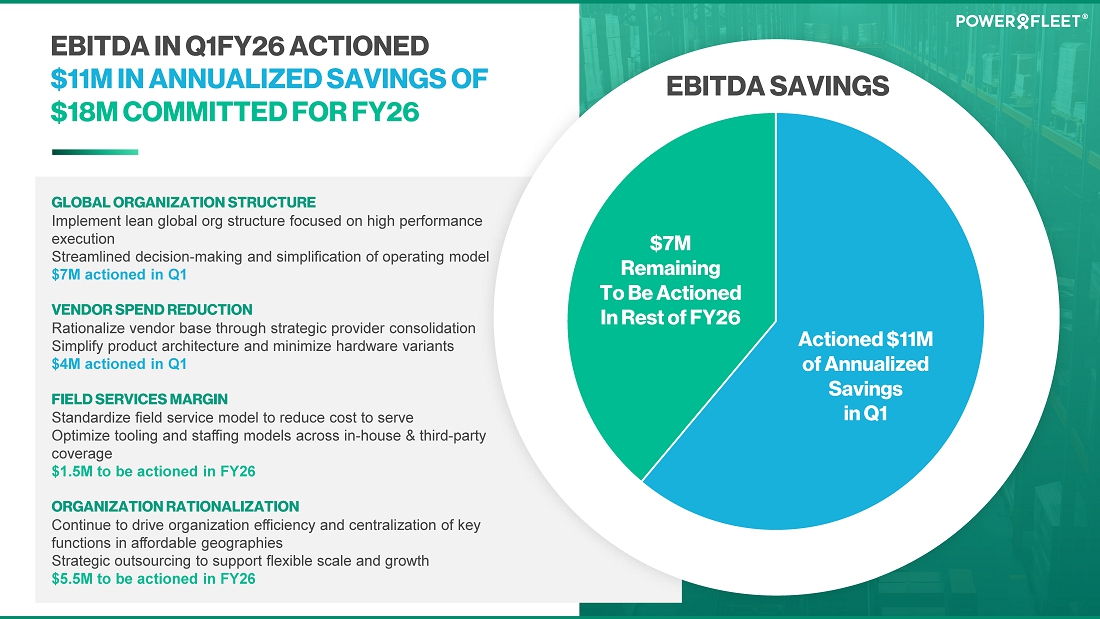 POWERFLEET®

EBITDA IN Q1FY26 ACTIONED
$11M IN ANNUALIZED SAVINGS OF
$18M COMMITTED FOR FY26

GLOBAL ORGANIZATION STRUCTURE
Implement lean global org structure focused on high performance execution
Streamlined decision-making and simplification of operating model
$7M actioned in Q1

VENDOR SPEND REDUCTION
Rationalize vendor base through strategic provider consolidation
Simplify product architecture and minimize hardware variants
$4M actioned in Q1

FIELD SERVICES MARGIN
Standardize field service model to reduce cost to serve
Optimize tooling and staffing models across in-house & third-party coverage
$1.5M to be actioned in FY26

ORGANIZATION RATIONALIZATION
Continue to drive organization efficiency and centralization of key functions in affordable geographies
Strategic outsourcing to support flexible scale and growth
$5.5M to be actioned in FY26

EBITDA SAVINGS

$7M Remaining To Be Actioned In Rest of FY26

Actioned $11M of Annualized Savings in Q1